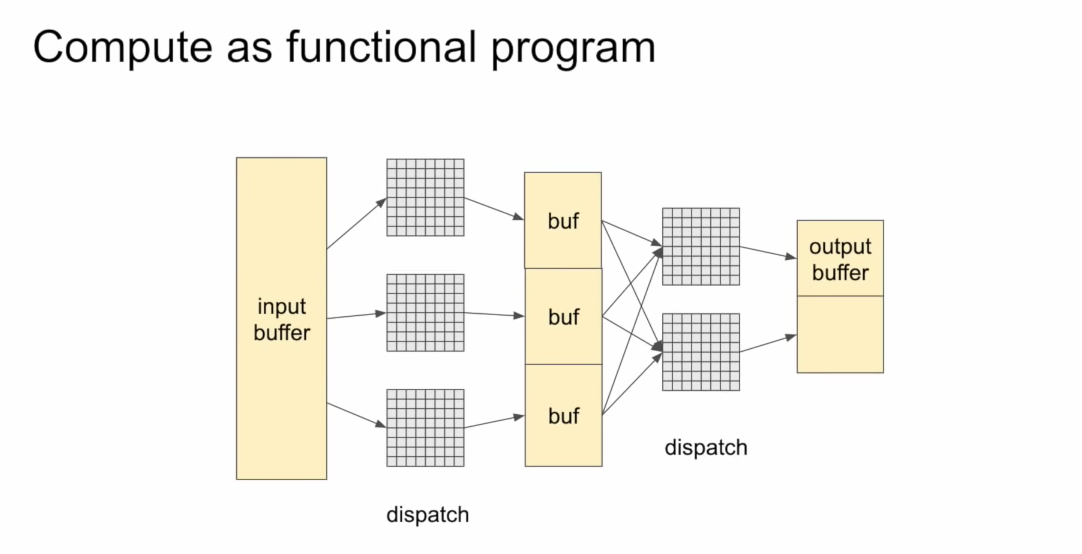 Compute as functional program

input buffer

buf

buf

buf

output buffer

dispatch

dispatch